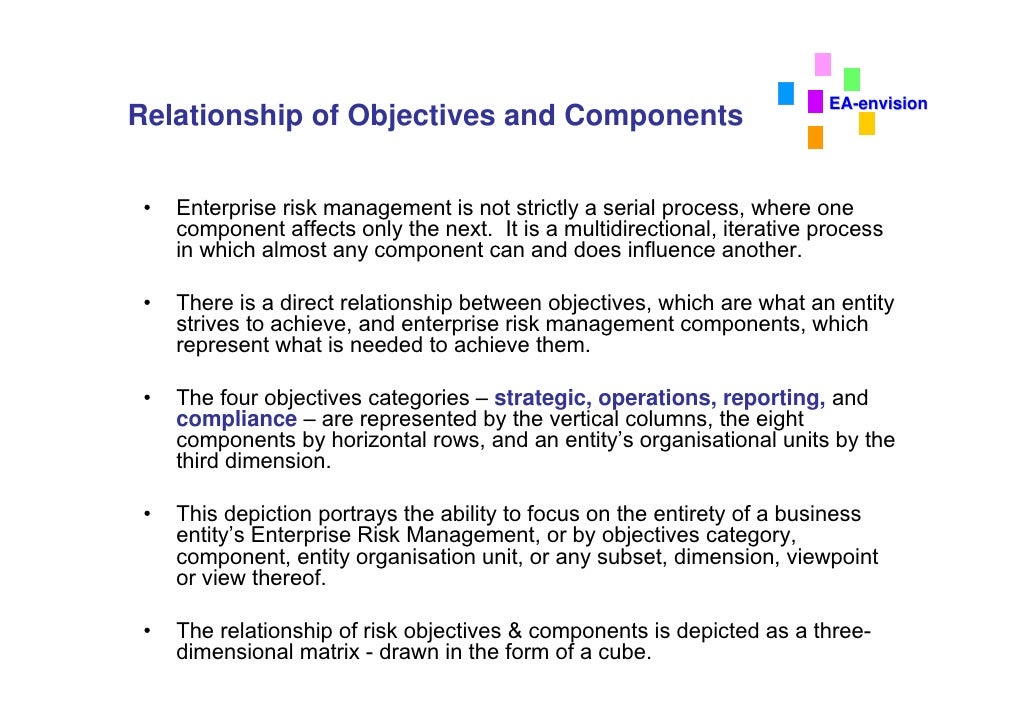 Relationship of Objectives and Components

EA-envision

• Enterprise risk management is not strictly a serial process, where one component affects only the next. It is a multidirectional, iterative process in which almost any component can and does influence another.

• There is a direct relationship between objectives, which are what an entity strives to achieve, and enterprise risk management components, which represent what is needed to achieve them.

• The four objectives categories – strategic, operations, reporting, and compliance – are represented by the vertical columns, the eight components by horizontal rows, and an entity's organisational units by the third dimension.

• This depiction portrays the ability to focus on the entirety of a business entity's Enterprise Risk Management, or by objectives category, component, entity organisation unit, or any subset, dimension, viewpoint or view thereof.

• The relationship of risk objectives & components is depicted as a three-dimensional matrix - drawn in the form of a cube.